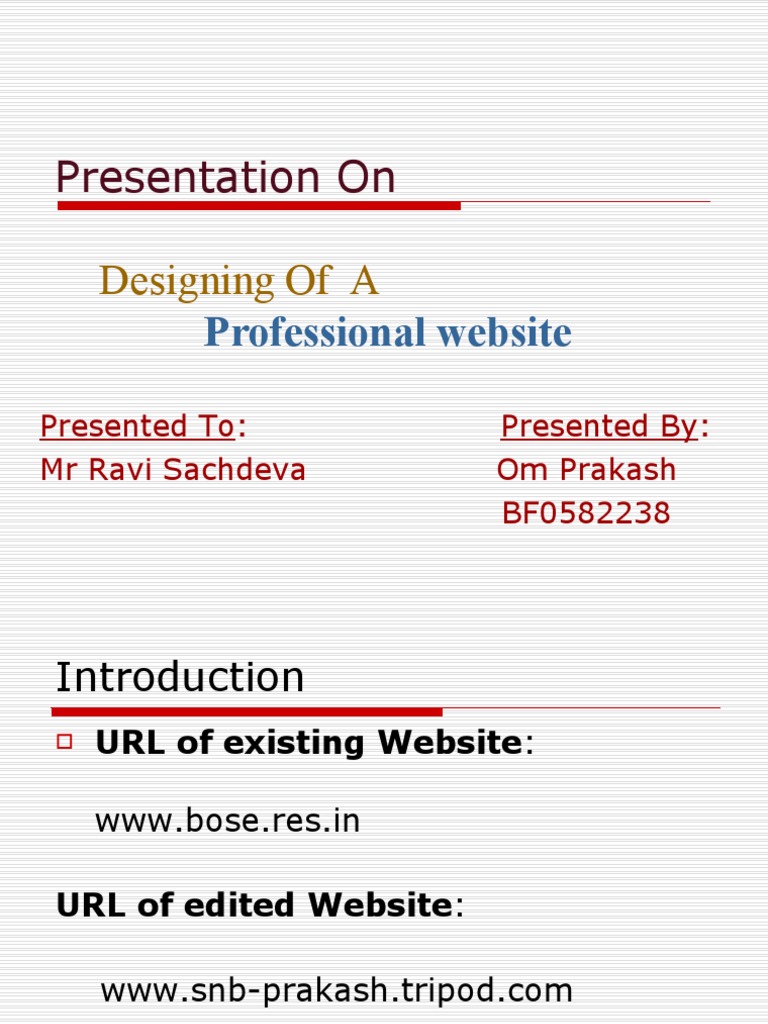 Presentation On

Designing Of A
Professional website

Presented To:
Mr Ravi Sachdeva

Presented By:
Om Prakash
BF0582238

Introduction

URL of existing Website:

www.bose.res.in

URL of edited Website:

www.snb-prakash.tripod.com